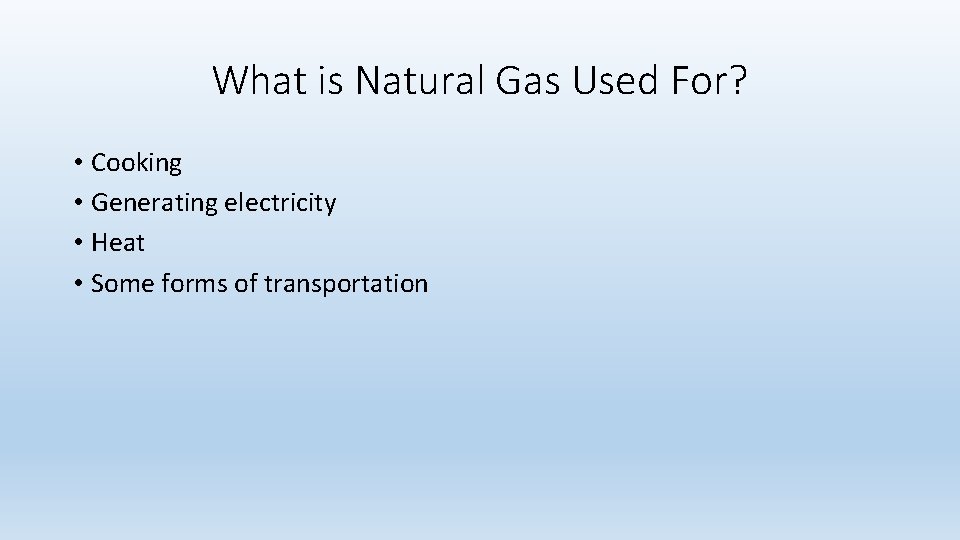 What is Natural Gas Used For?

• Cooking
• Generating electricity
• Heat
• Some forms of transportation